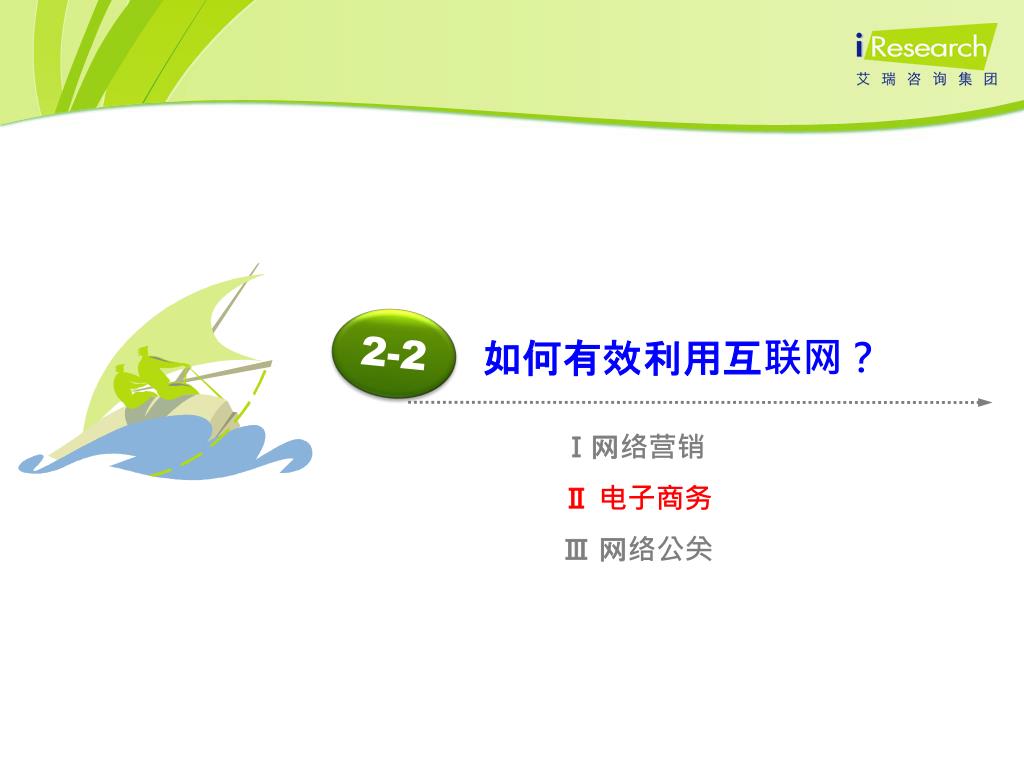 iResearch
艾瑞咨询集团

2-2 如何有效利用互联网？

Ⅰ网络营销

Ⅱ 电子商务

Ⅲ 网络公关